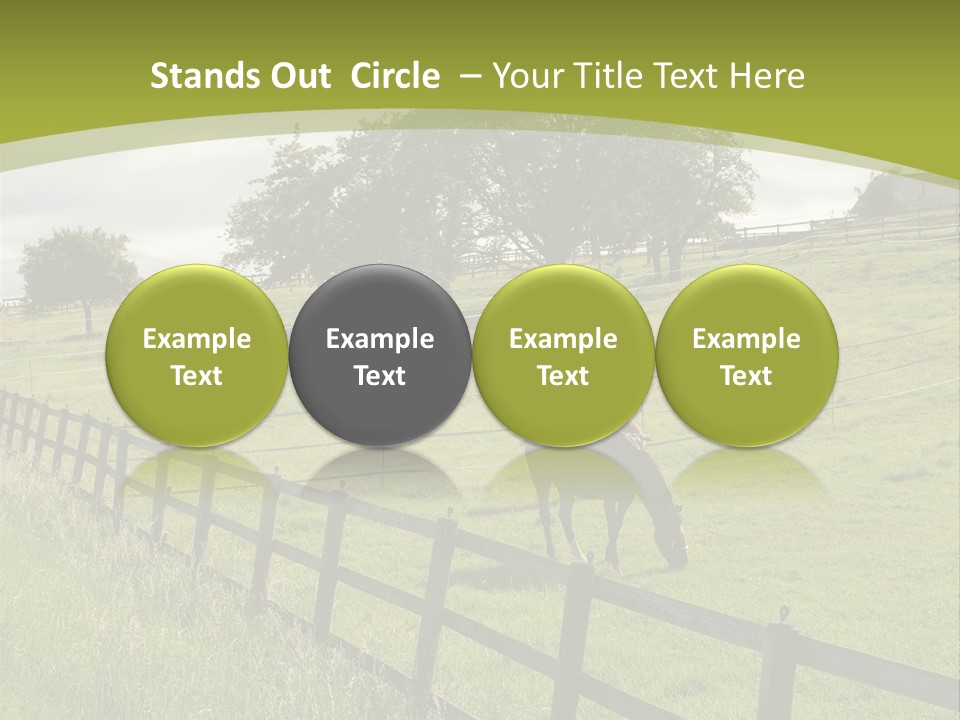 Stands Out Circle – Your Title Text Here

Example Text

Example Text

Example Text

Example Text